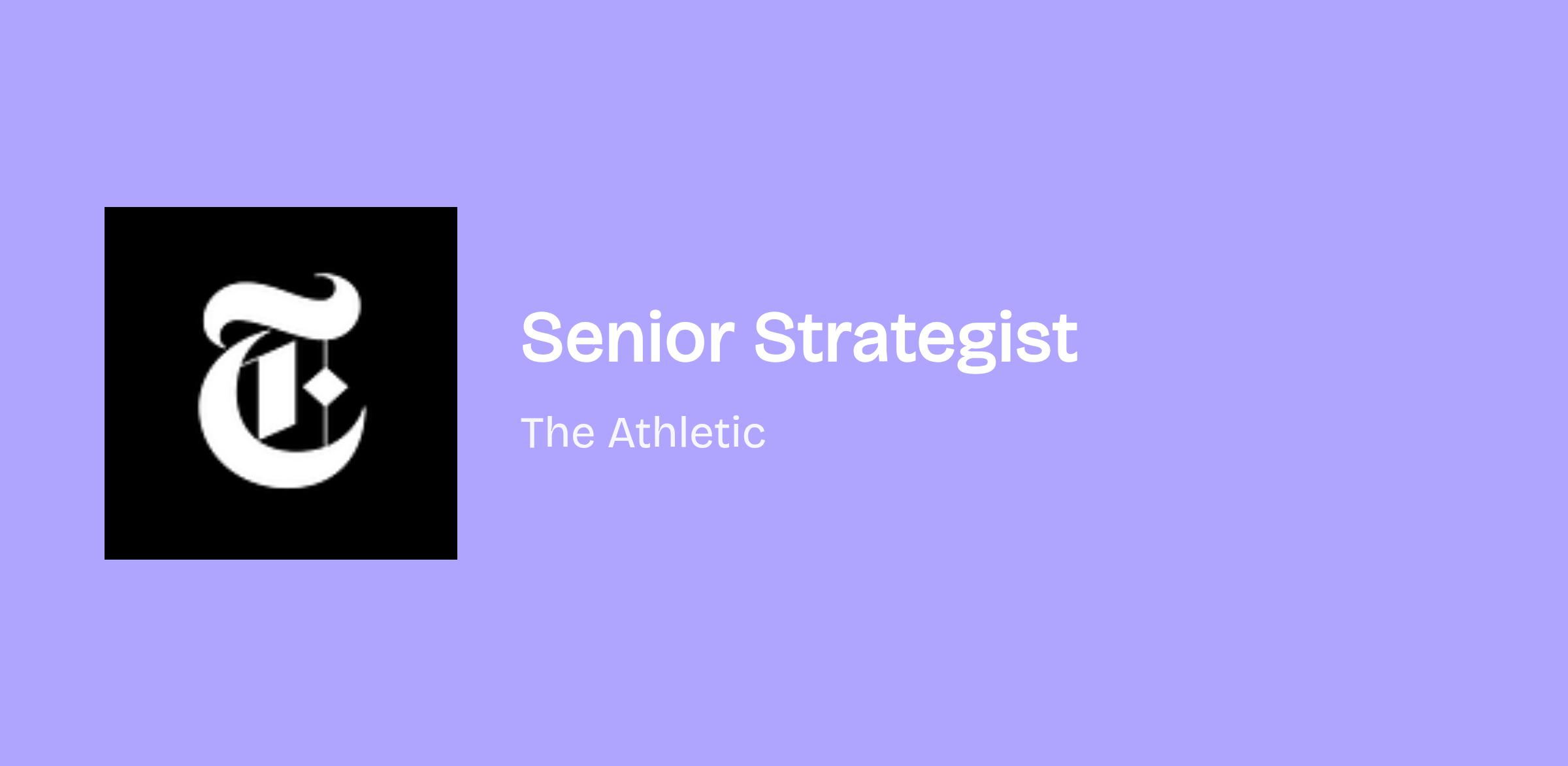 T

Senior Strategist

The Athletic